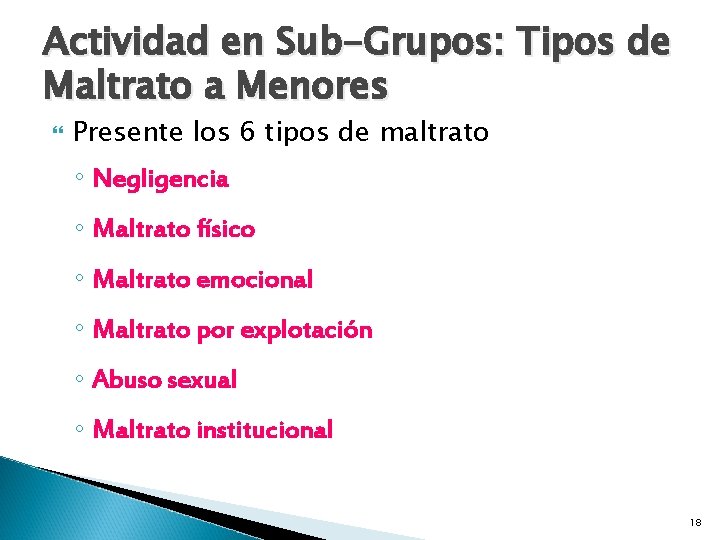 Actividad en Sub-Grupos: Tipos de Maltrato a Menores

Presente los 6 tipos de maltrato

◦ Negligencia

◦ Maltrato físico

◦ Maltrato emocional

◦ Maltrato por explotación

◦ Abuso sexual

◦ Maltrato institucional

18